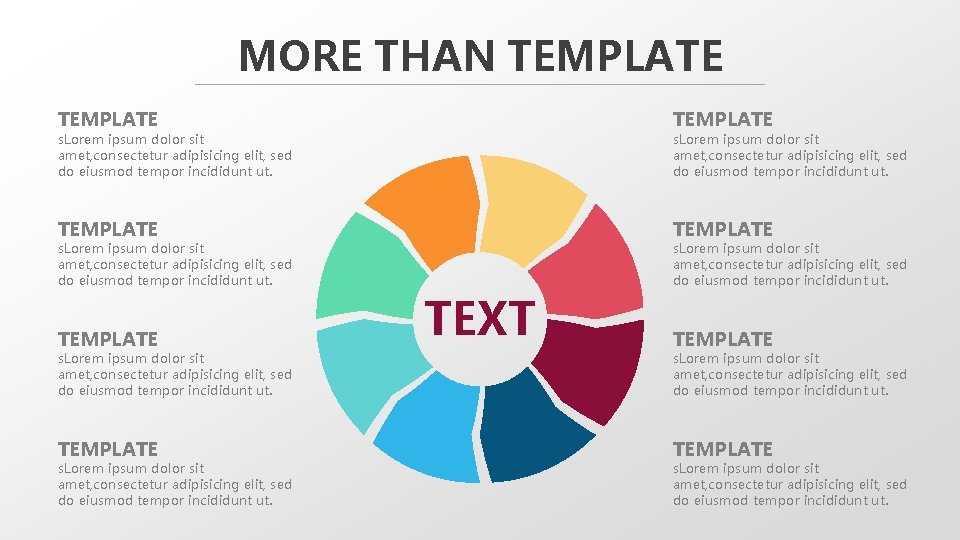 MORE THAN TEMPLATE

TEMPLATE
sLorem ipsum dolor sit amet,consectetur adipisicing elit, sed do eiusmod tempor incididunt ut.

TEMPLATE
sLorem ipsum dolor sit amet,consectetur adipisicing elit, sed do eiusmod tempor incididunt ut.

TEMPLATE
sLorem ipsum dolor sit amet,consectetur adipisicing elit, sed do eiusmod tempor incididunt ut.

TEMPLATE
sLorem ipsum dolor sit amet,consectetur adipisicing elit, sed do eiusmod tempor incididunt ut.

TEXT

TEMPLATE
sLorem ipsum dolor sit amet,consectetur adipisicing elit, sed do eiusmod tempor incididunt ut.

TEMPLATE
sLorem ipsum dolor sit amet,consectetur adipisicing elit, sed do eiusmod tempor incididunt ut.

TEMPLATE
sLorem ipsum dolor sit amet,consectetur adipisicing elit, sed do eiusmod tempor incididunt ut.

TEMPLATE
sLorem ipsum dolor sit amet,consectetur adipisicing elit, sed do eiusmod tempor incididunt ut.